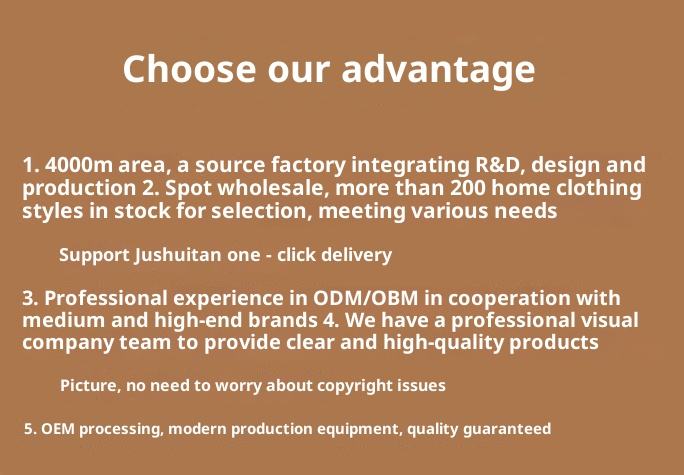 Choose our advantage

1. 4000m area, a source factory integrating R&D, design and production 2. Spot wholesale, more than 200 home clothing styles in stock for selection, meeting various needs

Support Jushuitan one - click delivery

3. Professional experience in ODM/OBM in cooperation with medium and high-end brands 4. We have a professional visual company team to provide clear and high-quality products

Picture, no need to worry about copyright issues

5. OEM processing, modern production equipment, quality guaranteed